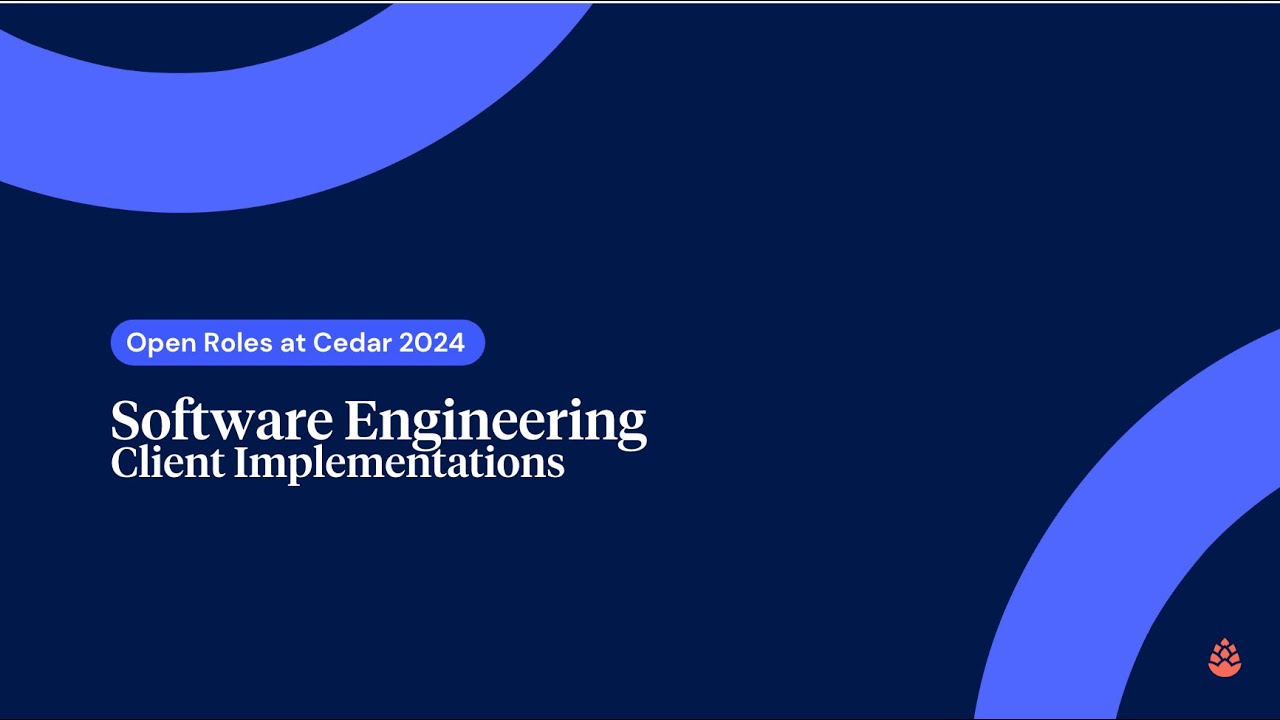 Open Roles at Cedar 2024

Software Engineering
Client Implementations